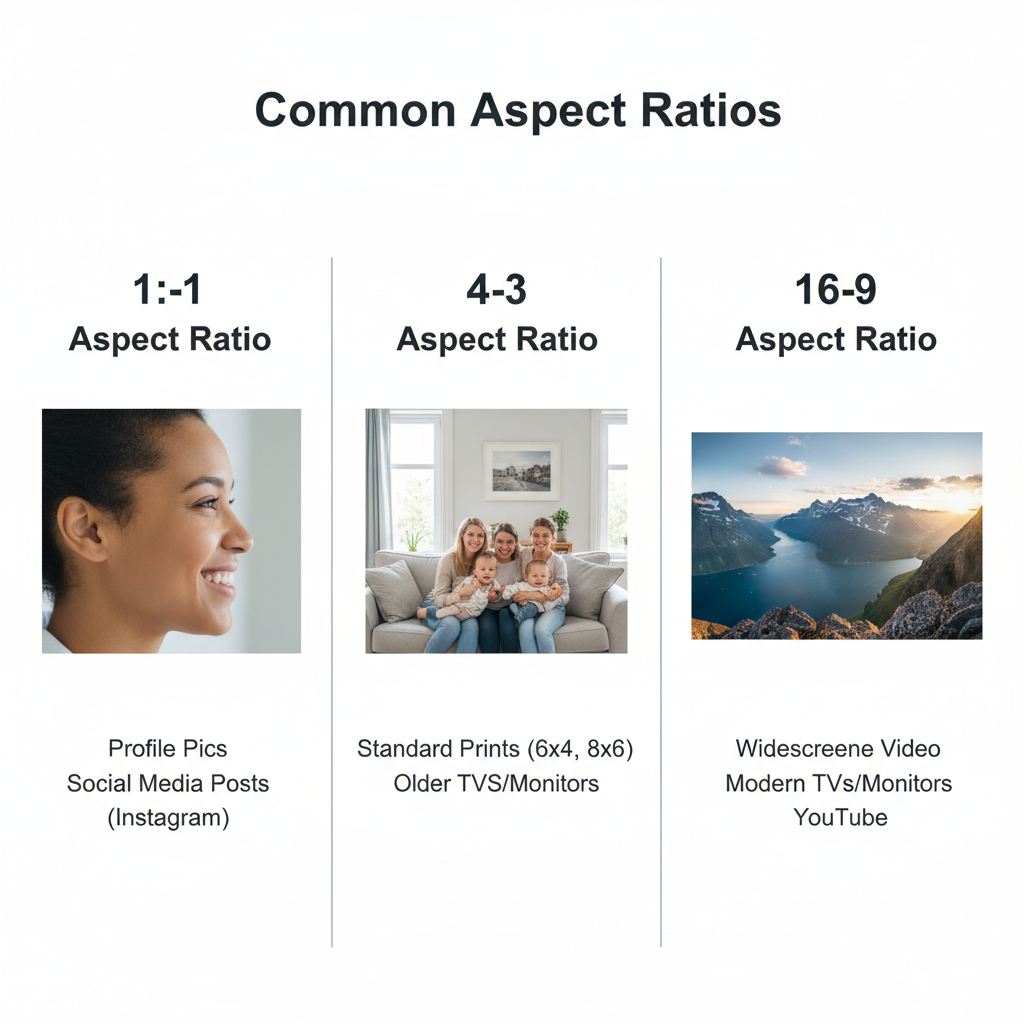 Common Aspect Ratios

1:-1
Aspect Ratio

Profile Pics
Social Media Posts
(Instagram)

4-3
Aspect Ratio

Standard Prints (6x4, 8x6)
Older TVS/Monitors

16-9
Aspect Ratio

Widescreene Video
Modern TVs/Monitors
YouTube